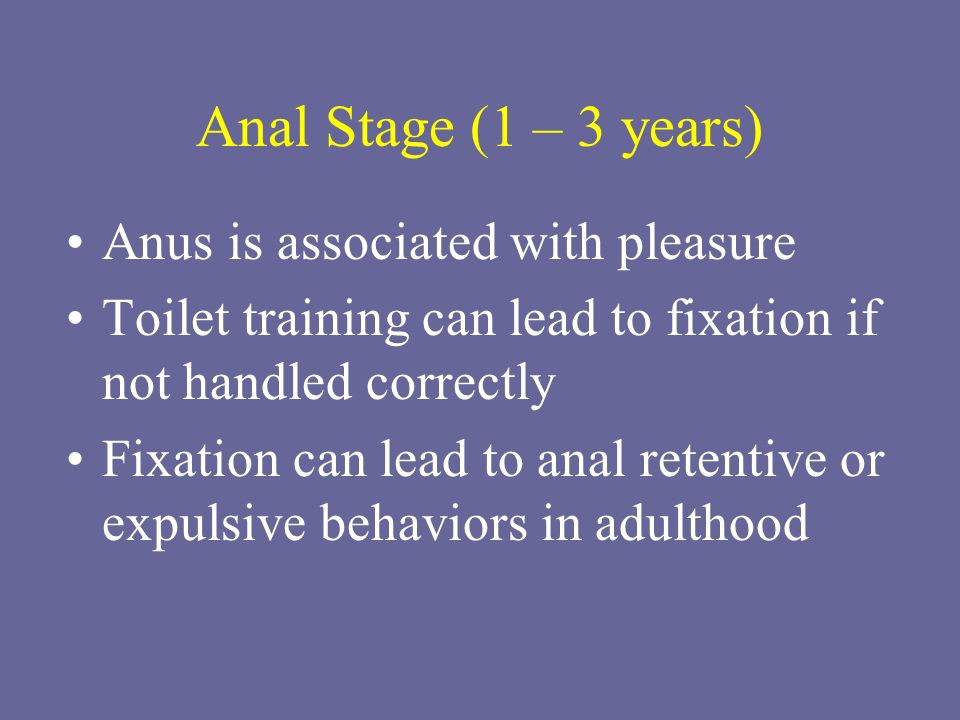 Anal Stage (1 – 3 years)

• Anus is associated with pleasure
• Toilet training can lead to fixation if not handled correctly
• Fixation can lead to anal retentive or expulsive behaviors in adulthood